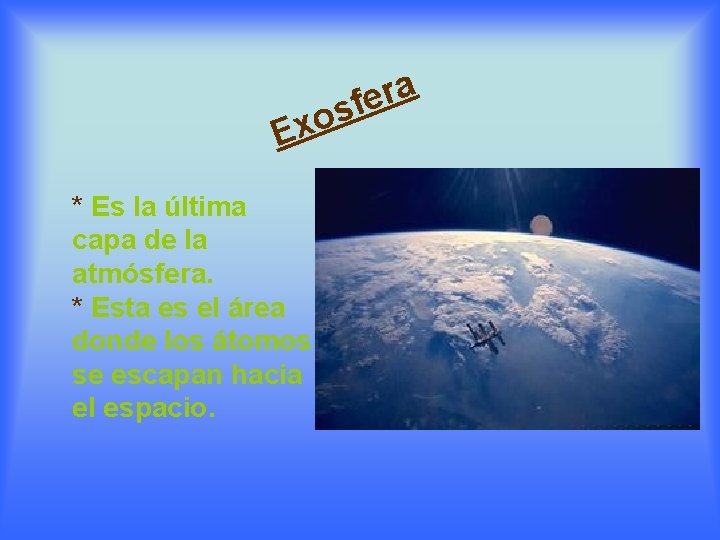 Exosfera

* Es la última capa de la atmósfera.
* Esta es el área donde los átomos se escapan hacia el espacio.